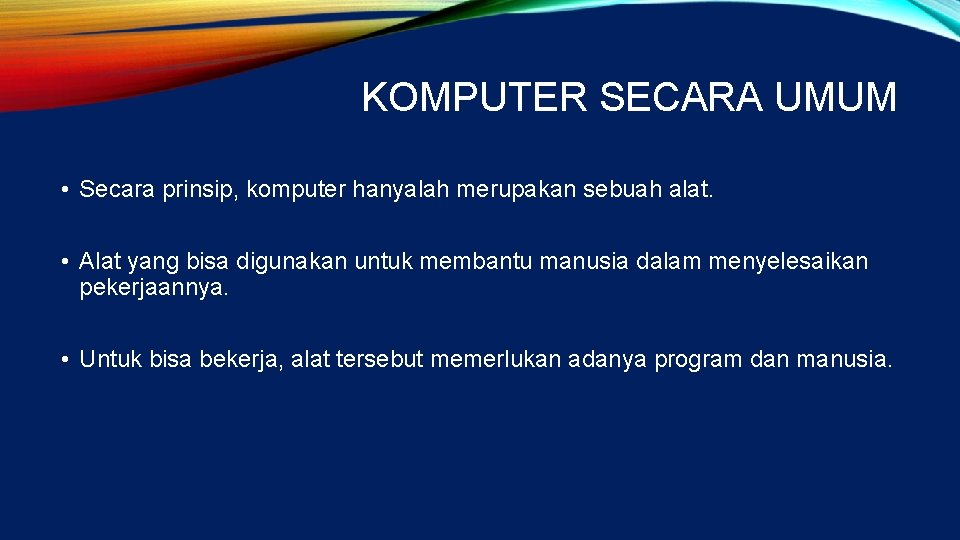 KOMPUTER SECARA UMUM

• Secara prinsip, komputer hanyalah merupakan sebuah alat.

• Alat yang bisa digunakan untuk membantu manusia dalam menyelesaikan pekerjaannya.

• Untuk bisa bekerja, alat tersebut memerlukan adanya program dan manusia.